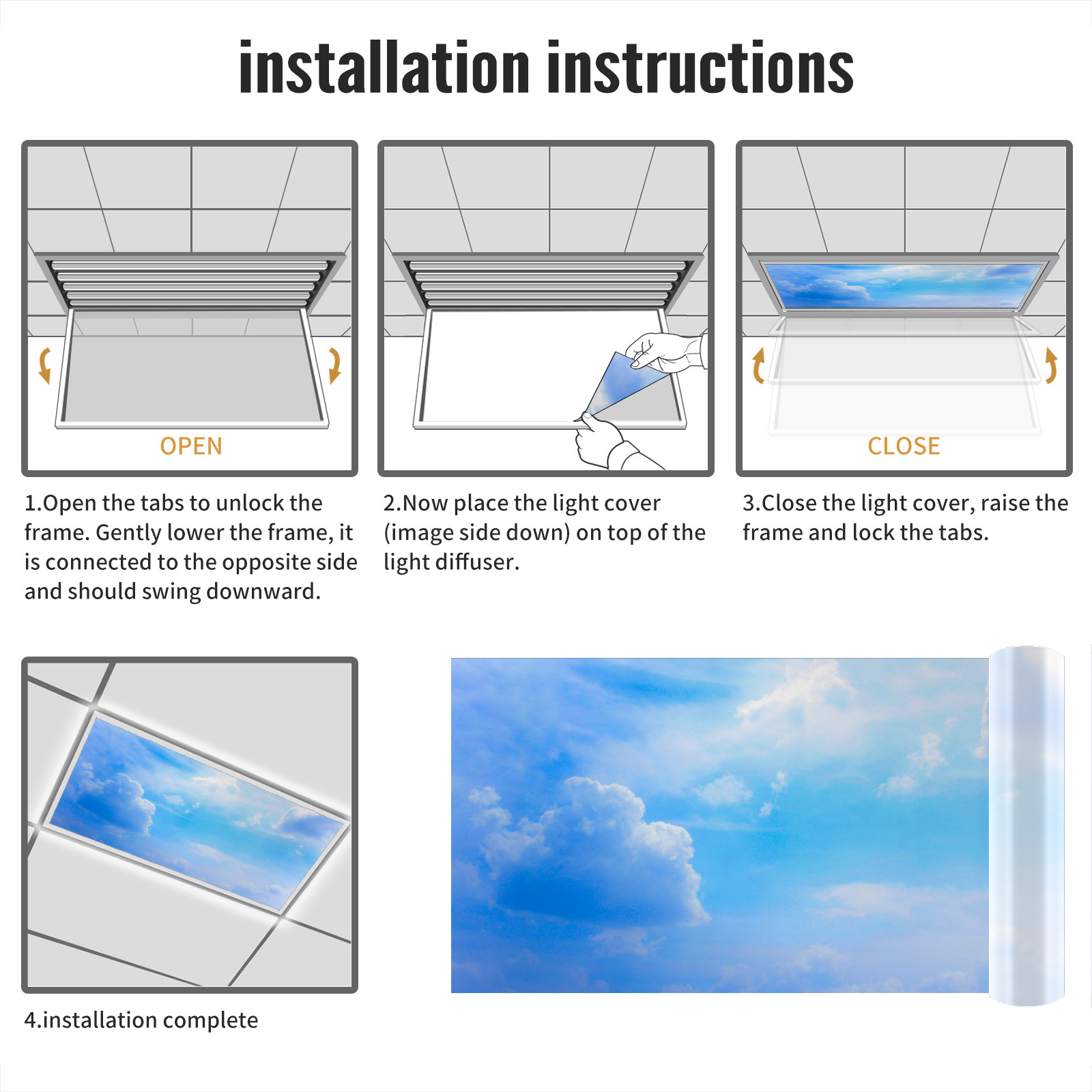 installation instructions

OPEN

1.Open the tabs to unlock the frame. Gently lower the frame, it is connected to the opposite side and should swing downward.

2.Now place the light cover (image side down) on top of the light diffuser.

CLOSE

3.Close the light cover, raise the frame and lock the tabs.

4.installation complete